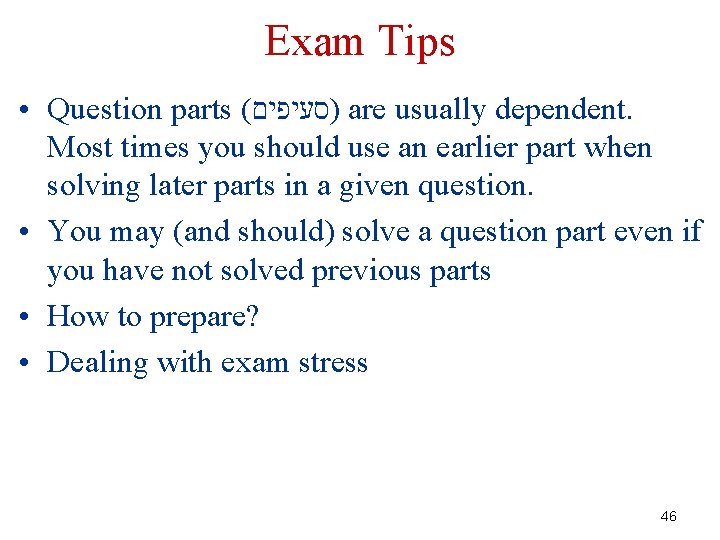 Exam Tips

• Question parts (סעיפים) are usually dependent. Most times you should use an earlier part when solving later parts in a given question.

• You may (and should) solve a question part even if you have not solved previous parts

• How to prepare?

• Dealing with exam stress

46